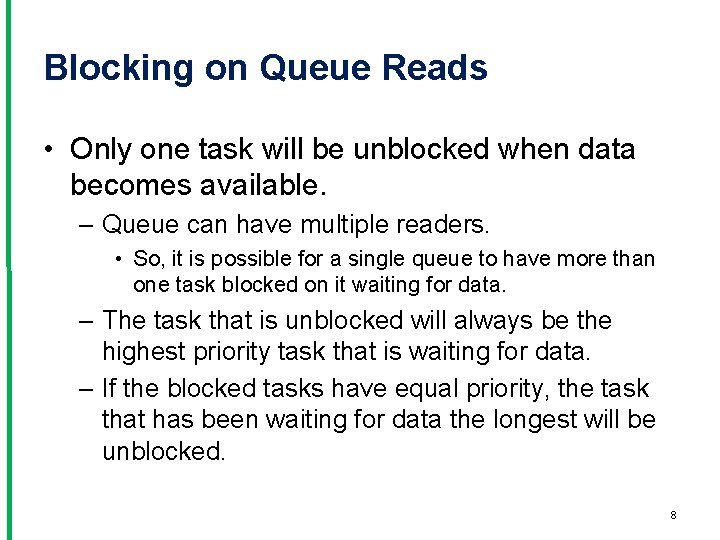 Blocking on Queue Reads

• Only one task will be unblocked when data becomes available.

– Queue can have multiple readers.

• So, it is possible for a single queue to have more than one task blocked on it waiting for data.

– The task that is unblocked will always be the highest priority task that is waiting for data.

– If the blocked tasks have equal priority, the task that has been waiting for data the longest will be unblocked.

8